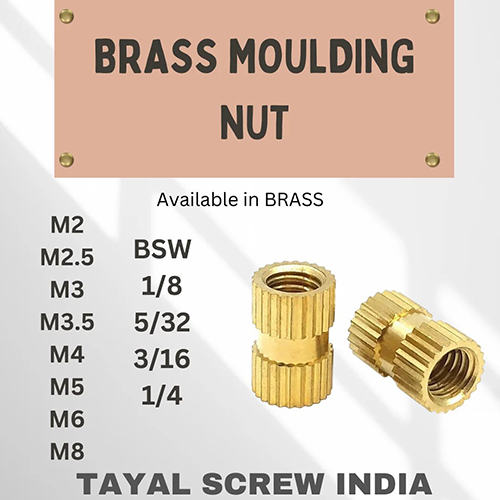 BRASS MOULDING NUT

Available in BRASS

M2
M2.5
M3
M3.5
M4
M5
M6
M8

BSW
1/8
5/32
3/16
1/4

TAYAL SCREW INDIA